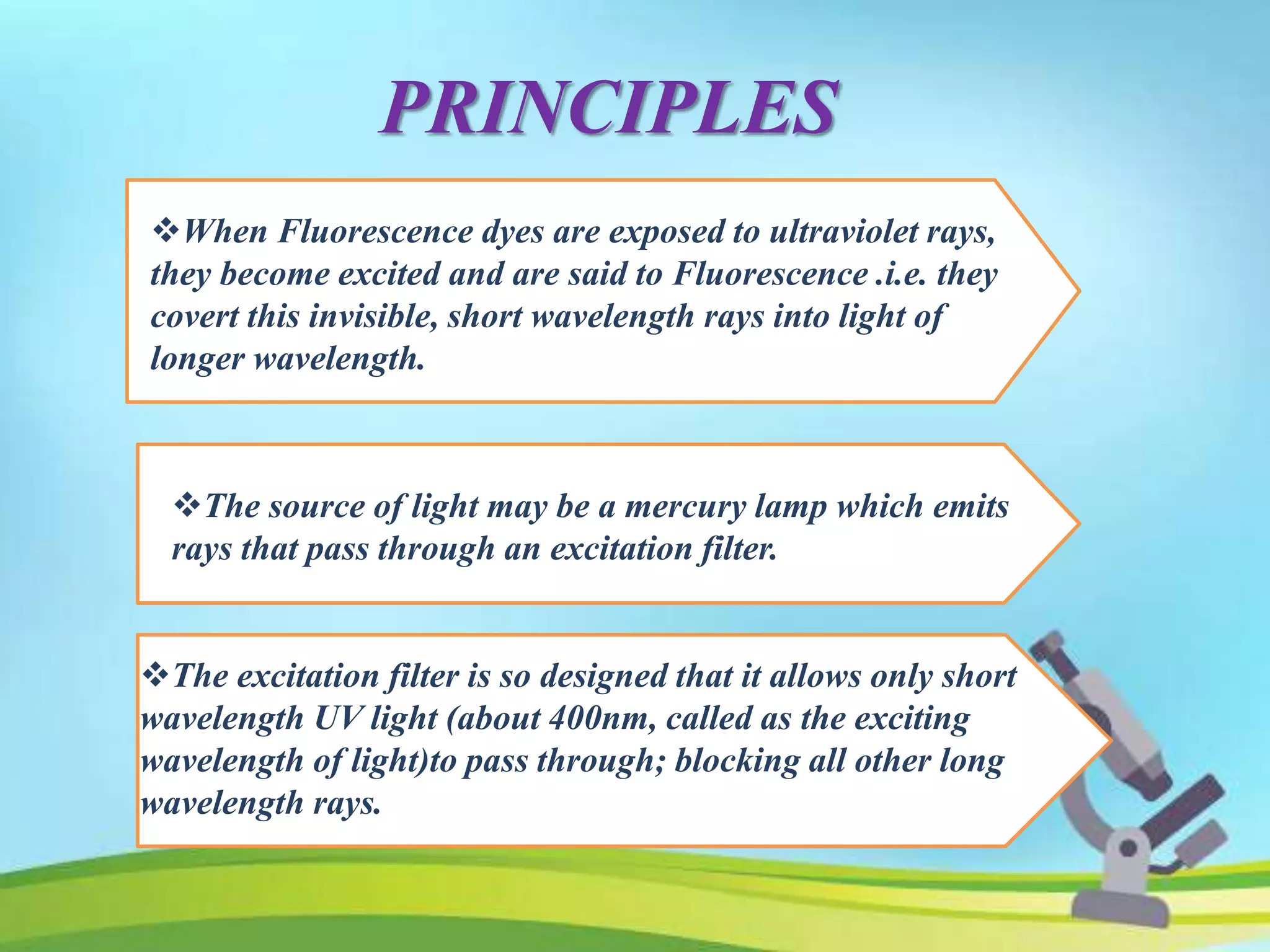 PRINCIPLES

❖When Fluorescence dyes are exposed to ultraviolet rays, they become excited and are said to Fluorescence .i.e. they covert this invisible, short wavelength rays into light of longer wavelength.

❖The source of light may be a mercury lamp which emits rays that pass through an excitation filter.

❖The excitation filter is so designed that it allows only short wavelength UV light (about 400nm, called as the exciting wavelength of light)to pass through; blocking all other long wavelength rays.